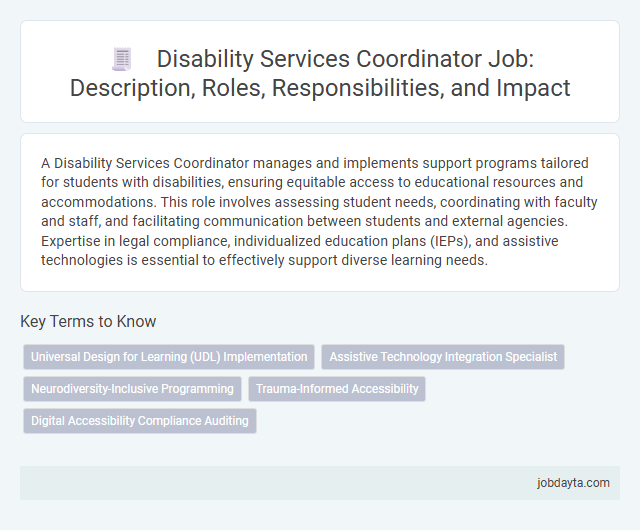 Disability Services Coordinator Job: Description, Roles, Responsibilities, and Impact

A Disability Services Coordinator manages and implements support programs tailored for students with disabilities, ensuring equitable access to educational resources and accommodations. This role involves assessing student needs, coordinating with faculty and staff, and facilitating communication between students and external agencies. Expertise in legal compliance, individualized education plans (IEPs), and assistive technologies is essential to effectively support diverse learning needs.

Key Terms to Know

Universal Design for Learning (UDL) Implementation

Assistive Technology Integration Specialist

Neurodiversity-Inclusive Programming

Trauma-Informed Accessibility

Digital Accessibility Compliance Auditing

jobdayta.com